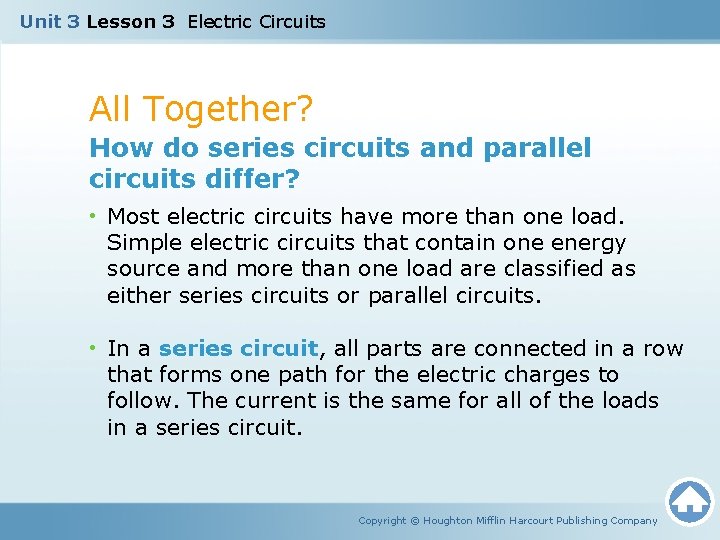 Unit 3 Lesson 3 Electric Circuits

All Together?

How do series circuits and parallel circuits differ?

• Most electric circuits have more than one load. Simple electric circuits that contain one energy source and more than one load are classified as either series circuits or parallel circuits.

• In a series circuit, all parts are connected in a row that forms one path for the electric charges to follow. The current is the same for all of the loads in a series circuit.

Copyright © Houghton Mifflin Harcourt Publishing Company